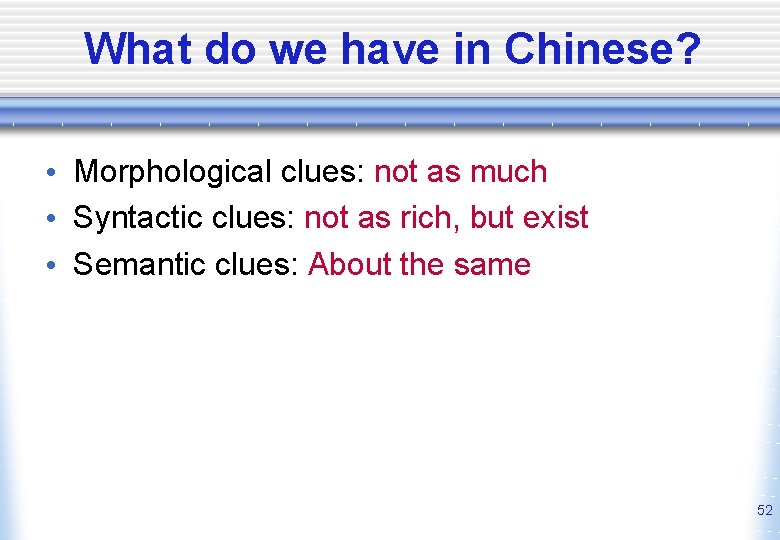 What do we have in Chinese?

• Morphological clues: not as much
• Syntactic clues: not as rich, but exist
• Semantic clues: About the same

52